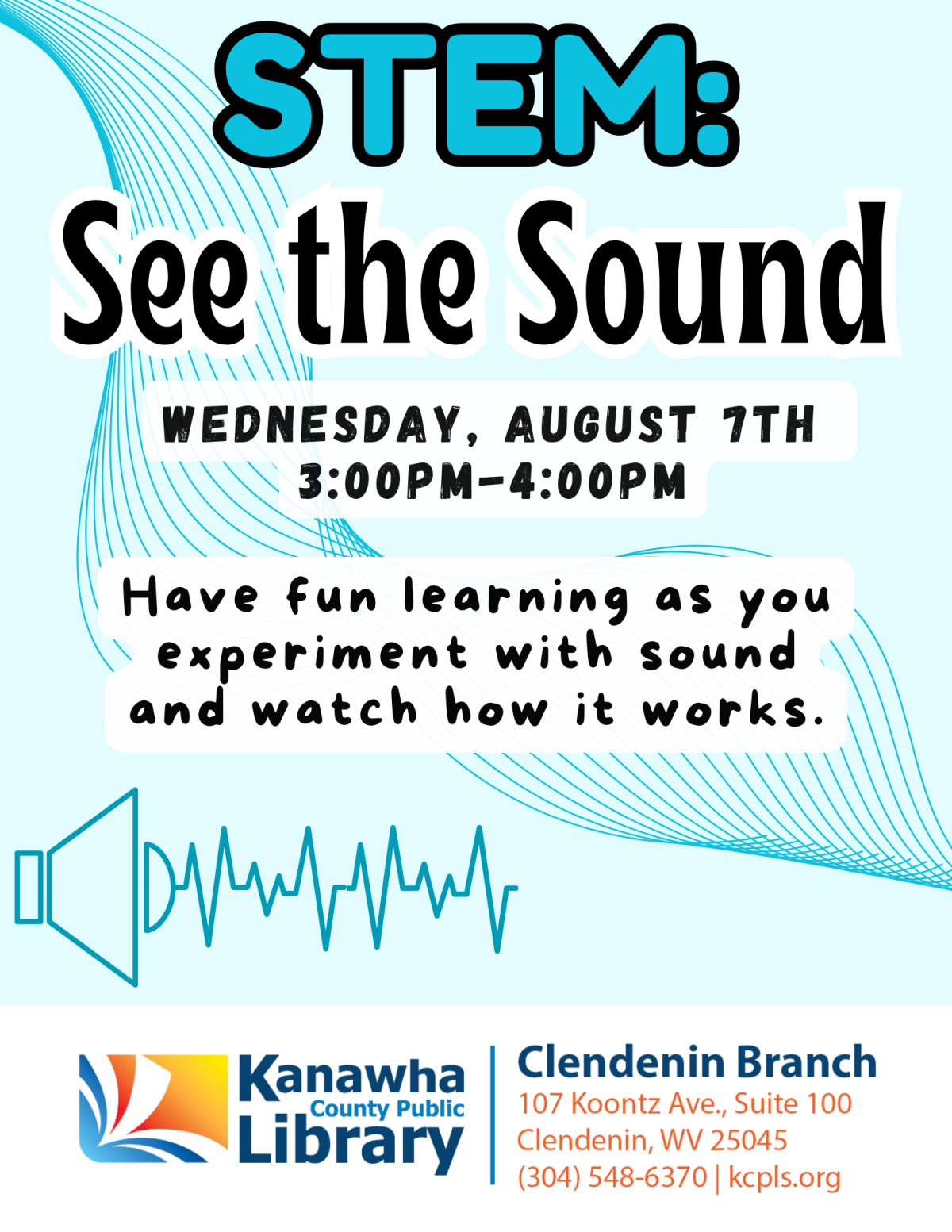 STEM:
See the Sound

WEDNESDAY, AUGUST 7TH
3:00PM-4:00PM

Have fun learning as you experiment with sound and watch how it works.

Kanawha County Public Library

Clendenin Branch
107 Koontz Ave., Suite 100
Clendenin, WV 25045
(304) 548-6370 | kcpls.org